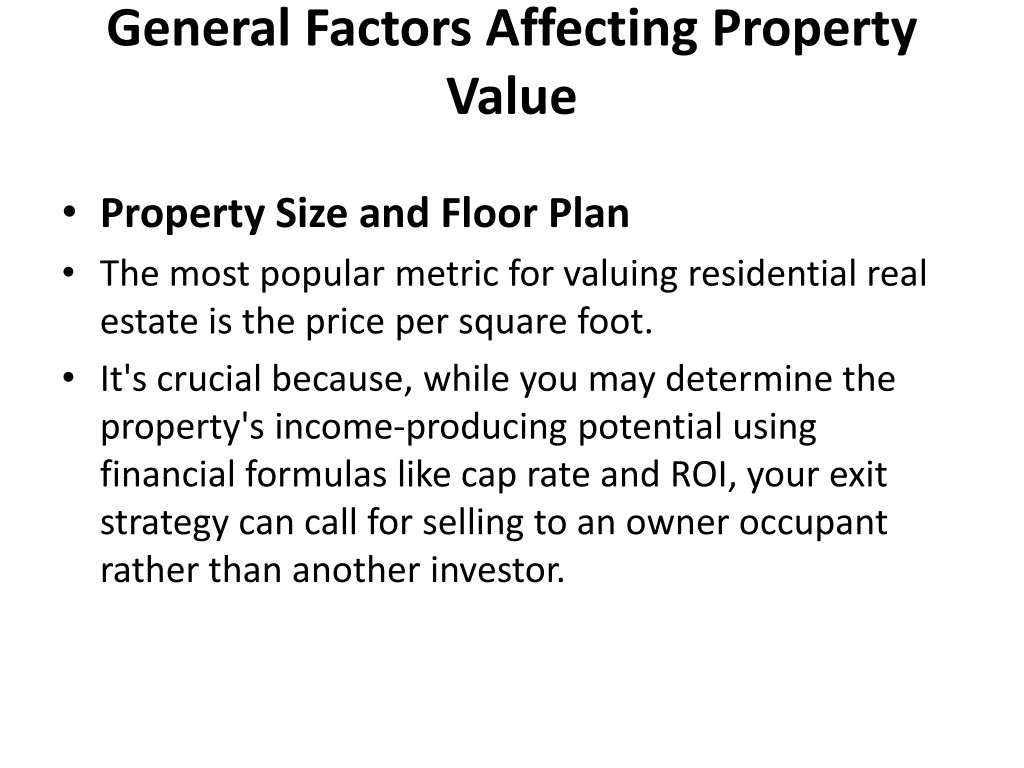 General Factors Affecting Property Value

• Property Size and Floor Plan
• The most popular metric for valuing residential real estate is the price per square foot.
• It's crucial because, while you may determine the property's income-producing potential using financial formulas like cap rate and ROI, your exit strategy can call for selling to an owner occupant rather than another investor.